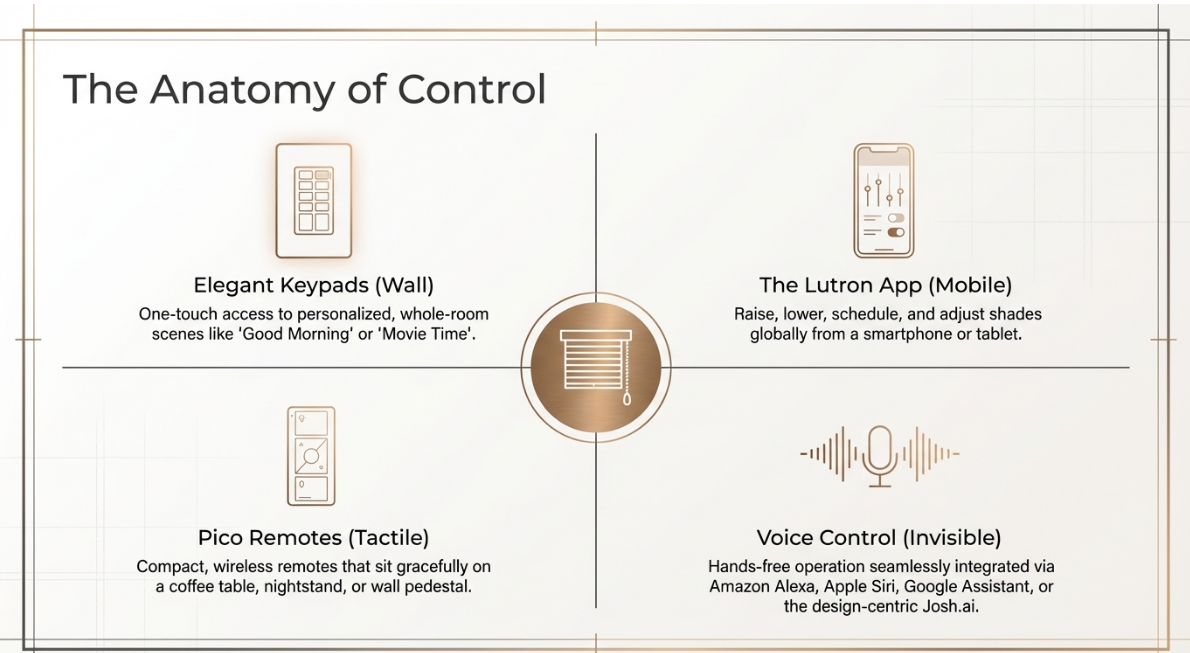 The Anatomy of Control

Elegant Keypads (Wall)
One-touch access to personalized, whole-room scenes like 'Good Morning' or 'Movie Time'.

The Lutron App (Mobile)
Raise, lower, schedule, and adjust shades globally from a smartphone or tablet.

Pico Remotes (Tactile)
Compact, wireless remotes that sit gracefully on a coffee table, nightstand, or wall pedestal.

Voice Control (Invisible)
Hands-free operation seamlessly integrated via Amazon Alexa, Apple Siri, Google Assistant, or the design-centric Josh.ai.